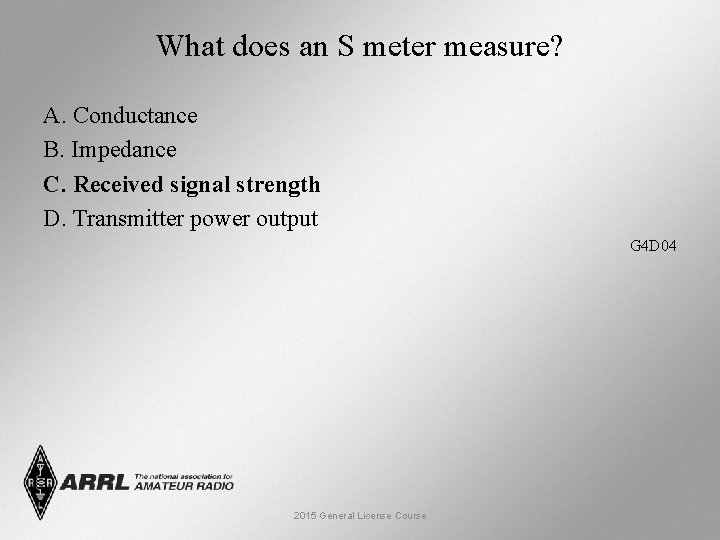 What does an S meter measure?

A. Conductance
B. Impedance
C. Received signal strength
D. Transmitter power output

G4D04

ARRL The national association for AMATEUR RADIO

2015 General License Course